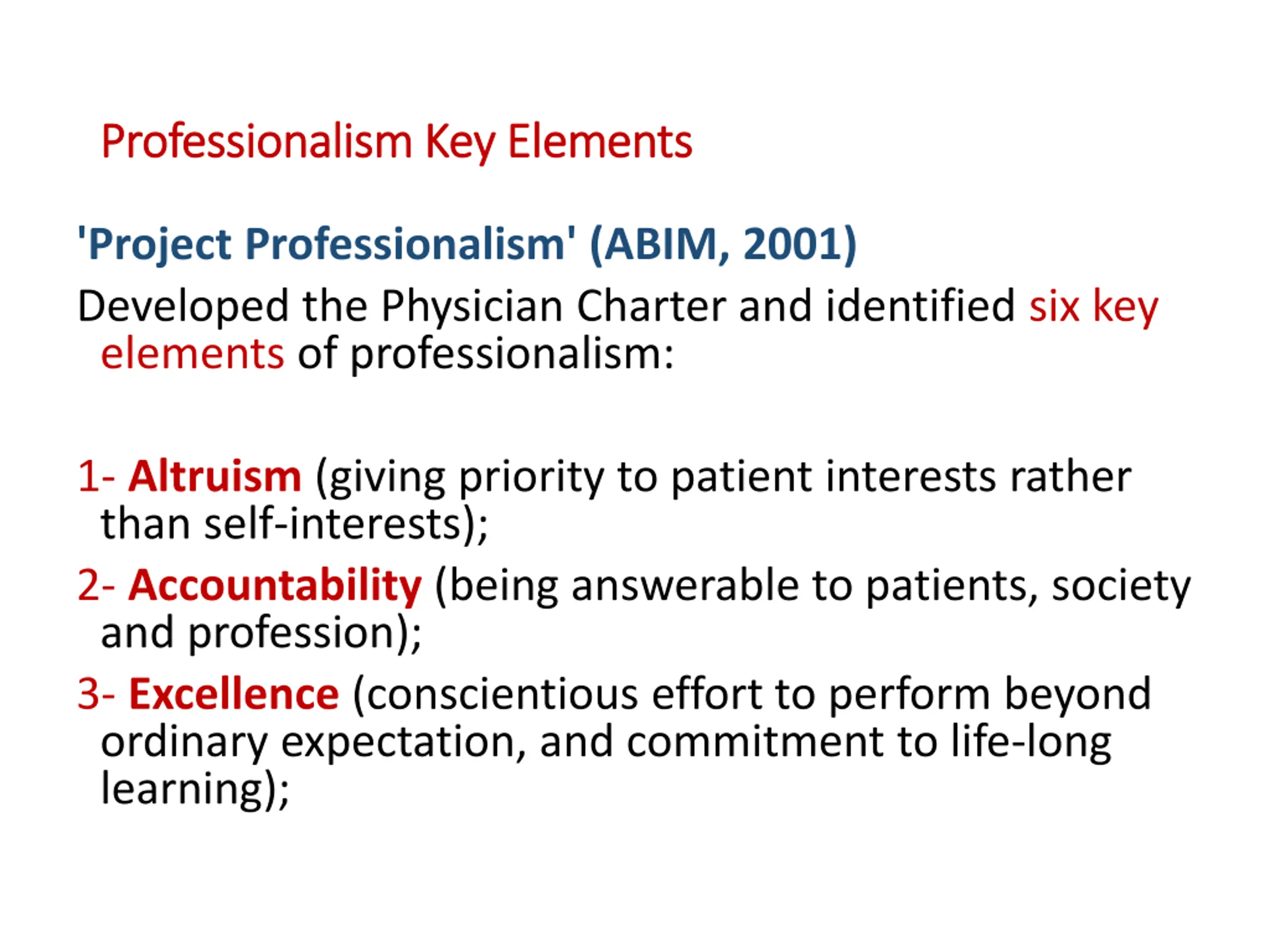 Professionalism Key Elements

'Project Professionalism' (ABIM, 2001)

Developed the Physician Charter and identified six key elements of professionalism:

1- Altruism (giving priority to patient interests rather than self-interests);

2- Accountability (being answerable to patients, society and profession);

3- Excellence (conscientious effort to perform beyond ordinary expectation, and commitment to life-long learning);